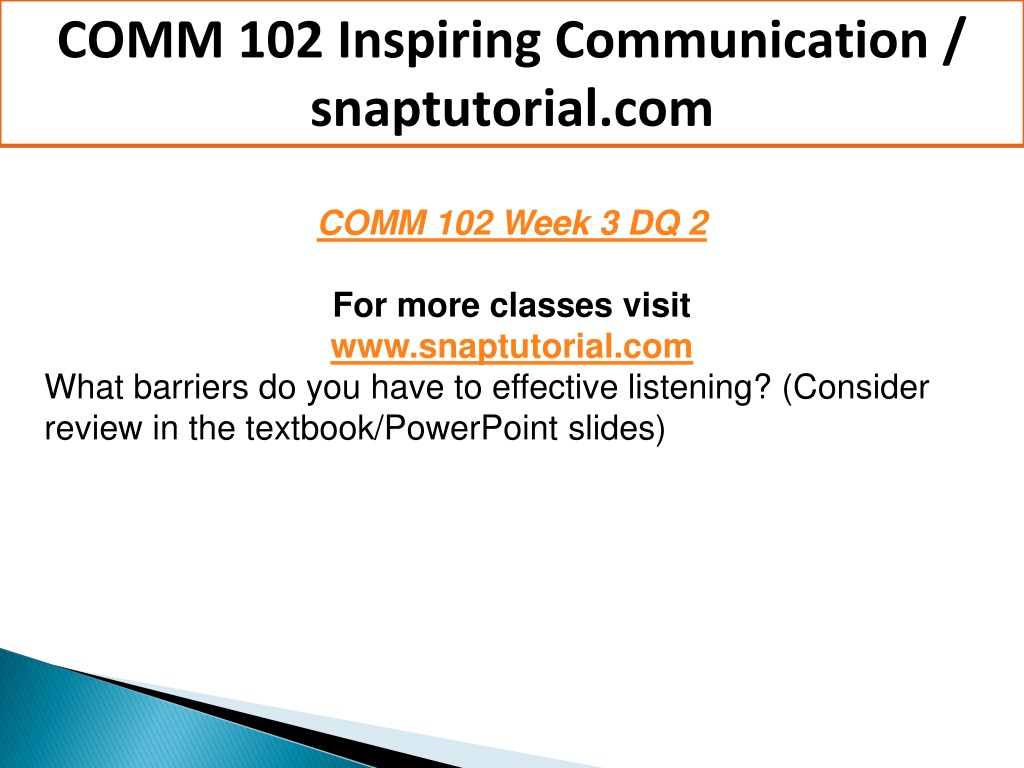 COMM 102 Inspiring Communication / snaptutorial.com

COMM 102 Week 3 DQ 2

For more classes visit
www.snaptutorial.com
What barriers do you have to effective listening? (Consider review in the textbook/PowerPoint slides)